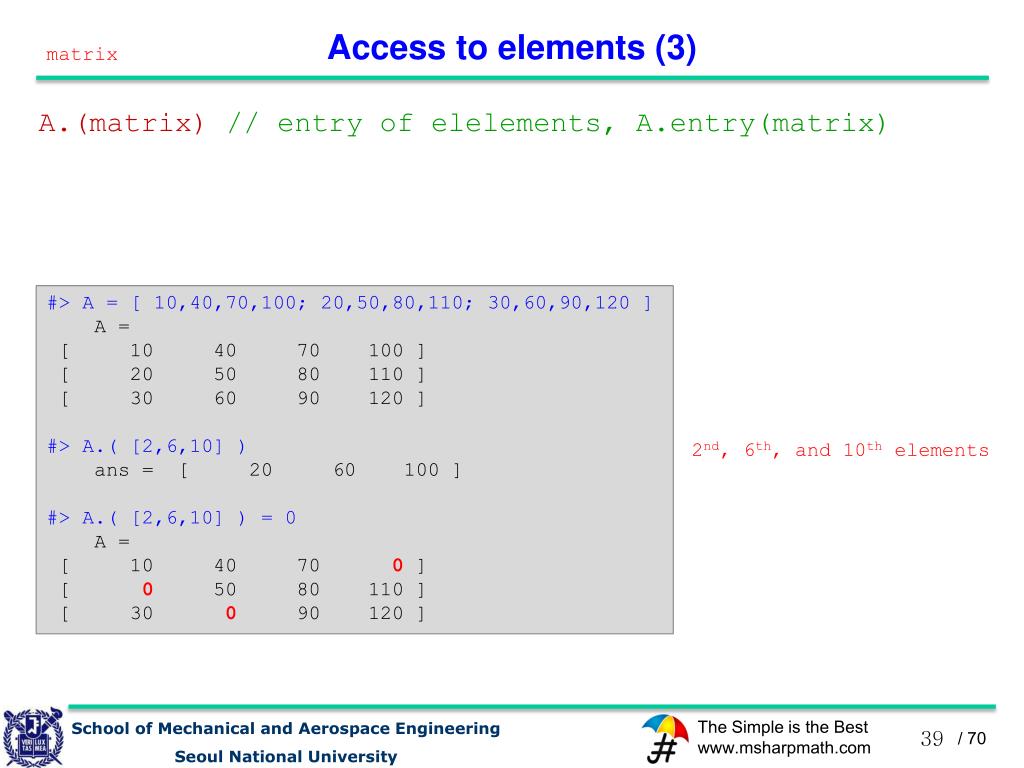 matrix

Access to elements (3)

A.(matrix) // entry of elelements, A.entry(matrix)

#> A = [ 10,40,70,100; 20,50,80,110; 30,60,90,120 ]
A =
[ 10 40 70 100 ]
[ 20 50 80 110 ]
[ 30 60 90 120 ]

#> A.( [2,6,10] )
ans = [ 20 60 100 ]

#> A.( [2,6,10] ) = 0
A =
[ 10 40 70 0 ]
[ 0 50 80 110 ]
[ 30 0 90 120 ]

$2^{nd}$, $6^{th}$, and $10^{th}$ elements

School of Mechanical and Aerospace Engineering
Seoul National University

The Simple is the Best
www.msharpmath.com

39 / 70